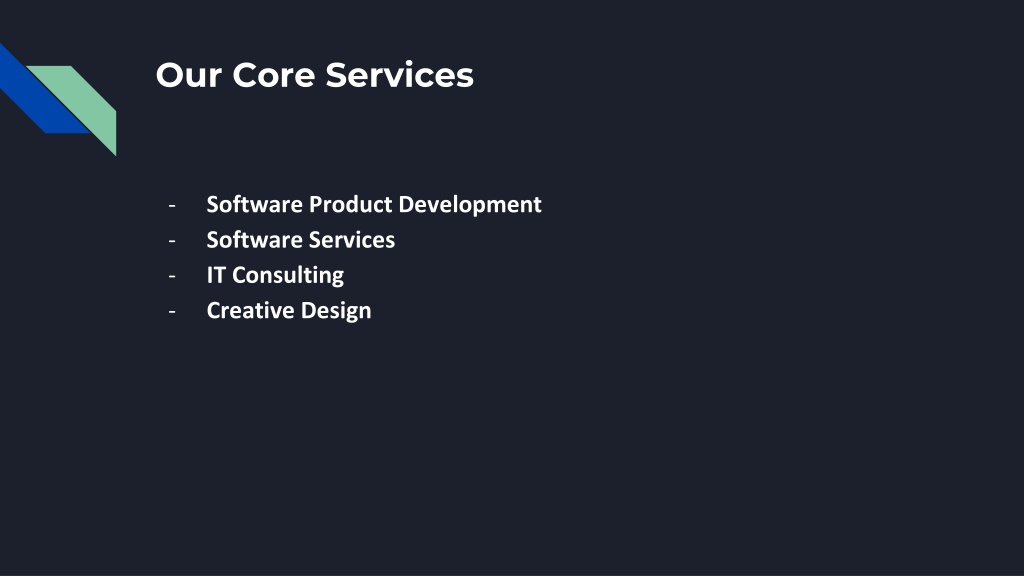 Our Core Services

- Software Product Development
- Software Services
- IT Consulting
- Creative Design